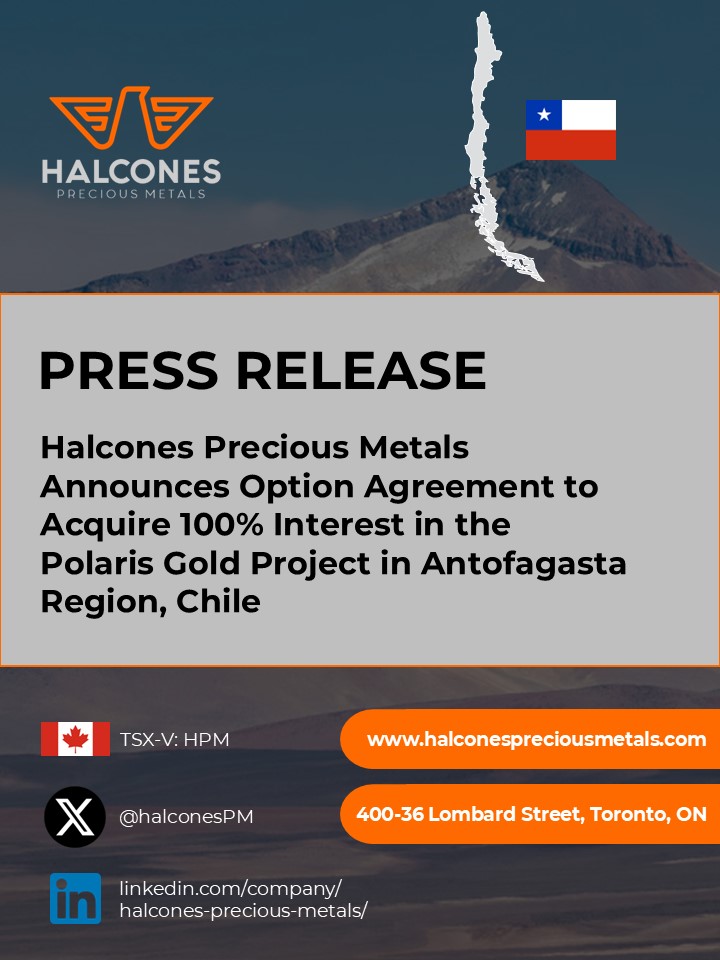 HALCONES
PRECIOUS METALS

PRESS RELEASE

Halcones Precious Metals Announces Option Agreement to Acquire 100% Interest in the Polaris Gold Project in Antofagasta Region, Chile

TSX-V: HPM

www.halconespreciousmetals.com

@halconesPM

400-36 Lombard Street, Toronto, ON

linkedin.com/company/halcones-precious-metals/